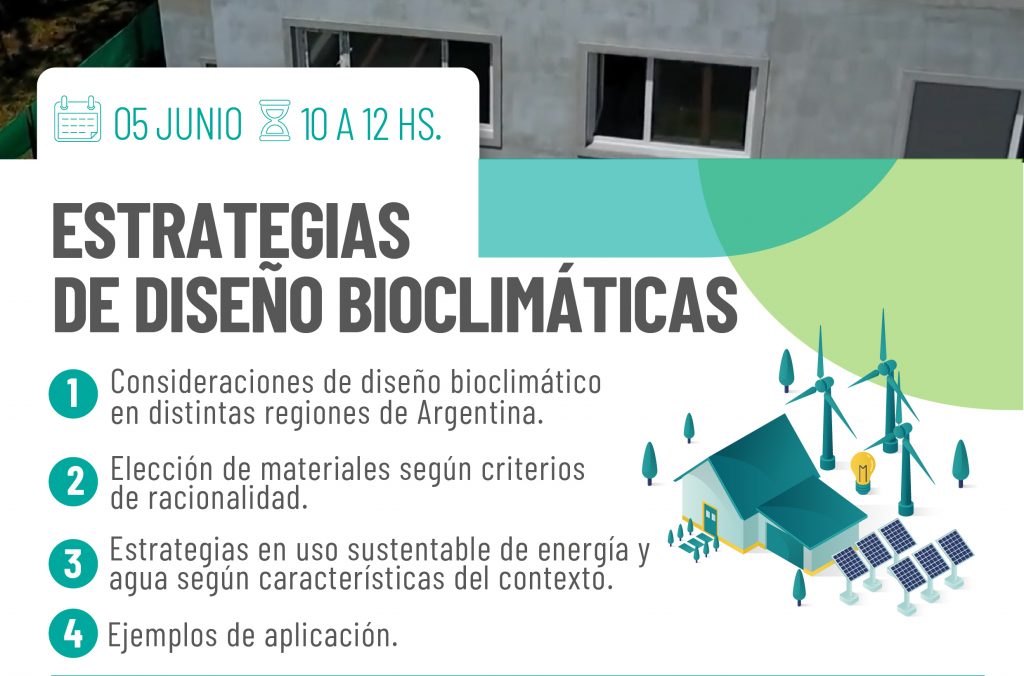 05 JUNIO 10 A 12 HS.

ESTRATEGIAS DE DISEÑO BIOCLIMÁTICAS

1 Consideraciones de diseño bioclimático en distintas regiones de Argentina.

2 Elección de materiales según criterios de racionalidad.

3 Estrategias en uso sustentable de energía y agua según características del contexto.

4 Ejemplos de aplicación.